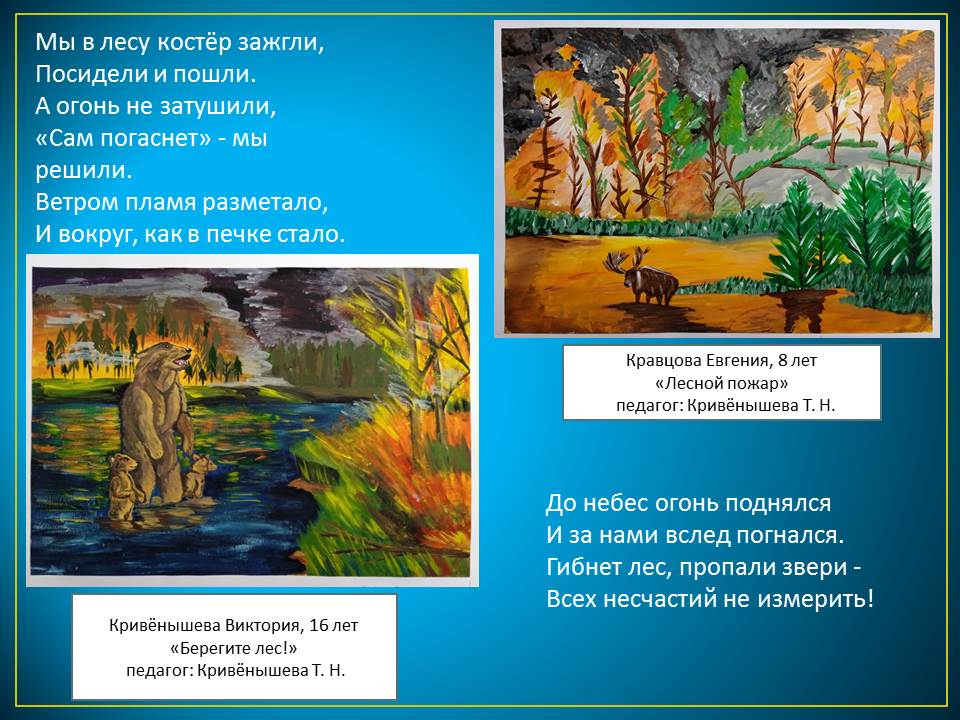 Мы в лесу костёр зажгли,
Посидели и пошли.
А огонь не затушили,
«Сам погаснет» - мы решили.
Ветром пламя разметало,
И вокруг, как в печке стало.

Кравцова Евгения, 8 лет
«Лесной пожар»
педагог: Кривёнышева Т. Н.

Кривёнышева Виктория, 16 лет
«Берегите лес!»
педагог: Кривёнышева Т. Н.

До небес огонь поднялся
И за нами вслед погнался.
Гибнет лес, пропали звери -
Всех несчастий не измерить!